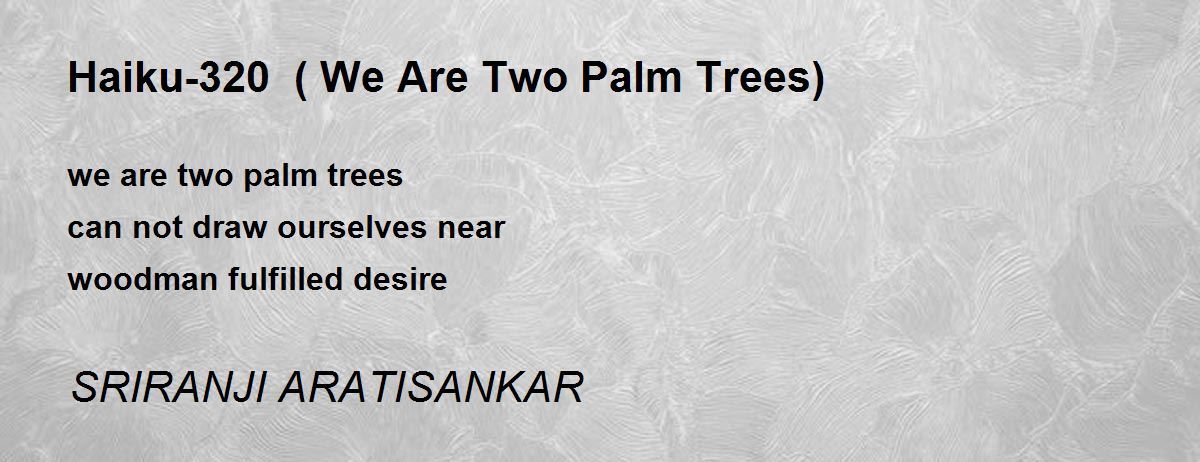 Haiku-320 ( We Are Two Palm Trees)

we are two palm trees
can not draw ourselves near
woodman fulfilled desire

SRIRANJI ARATISANKAR